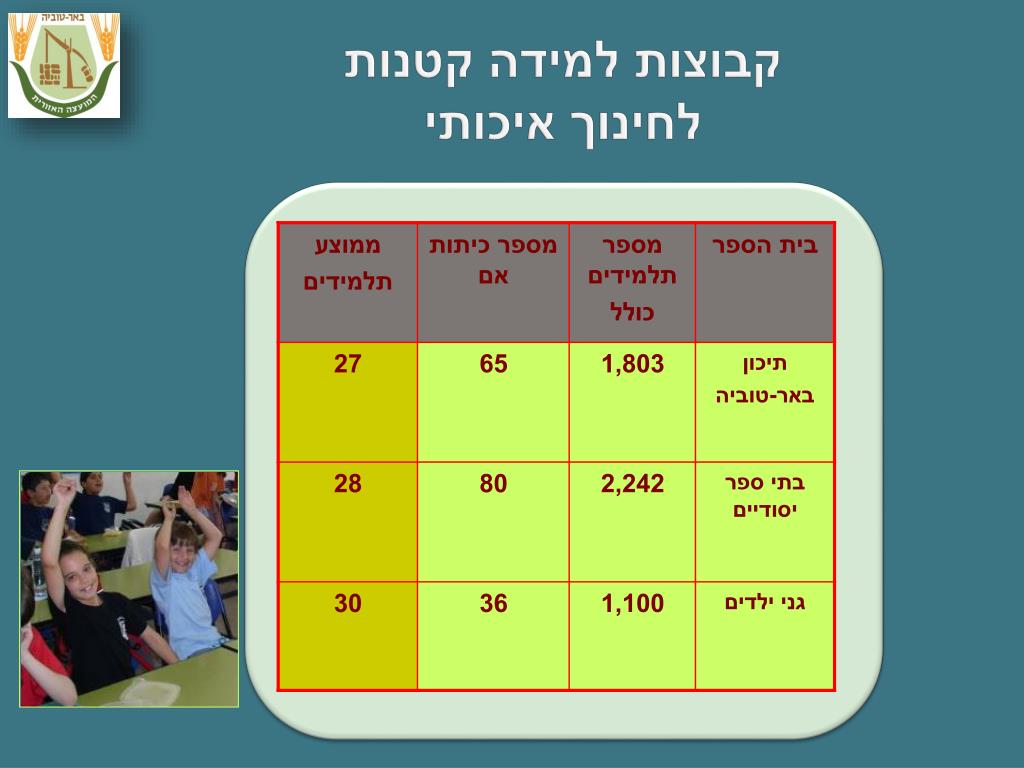 באר-טוביה
המועצה האזורית

קבוצות למידה קטנות
לחינוך איכותי

| בית הספר | מספר תלמידים כולל | מספר כיתות אם | ממוצע תלמידים |
|---|---|---|---|
| תיכון באר-טוביה | 1,803 | 65 | 27 |
| בתי ספר יסודיים | 2,242 | 80 | 28 |
| גני ילדים | 1,100 | 36 | 30 |